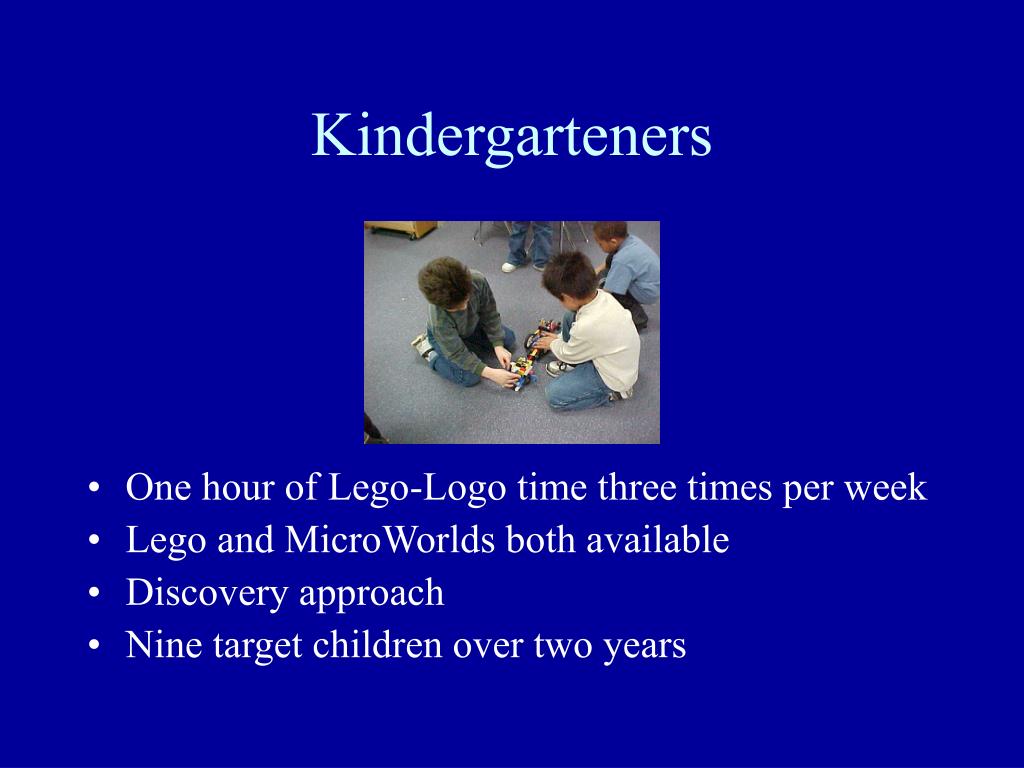 Kindergarteners

• One hour of Lego-Logo time three times per week
• Lego and MicroWorlds both available
• Discovery approach
• Nine target children over two years